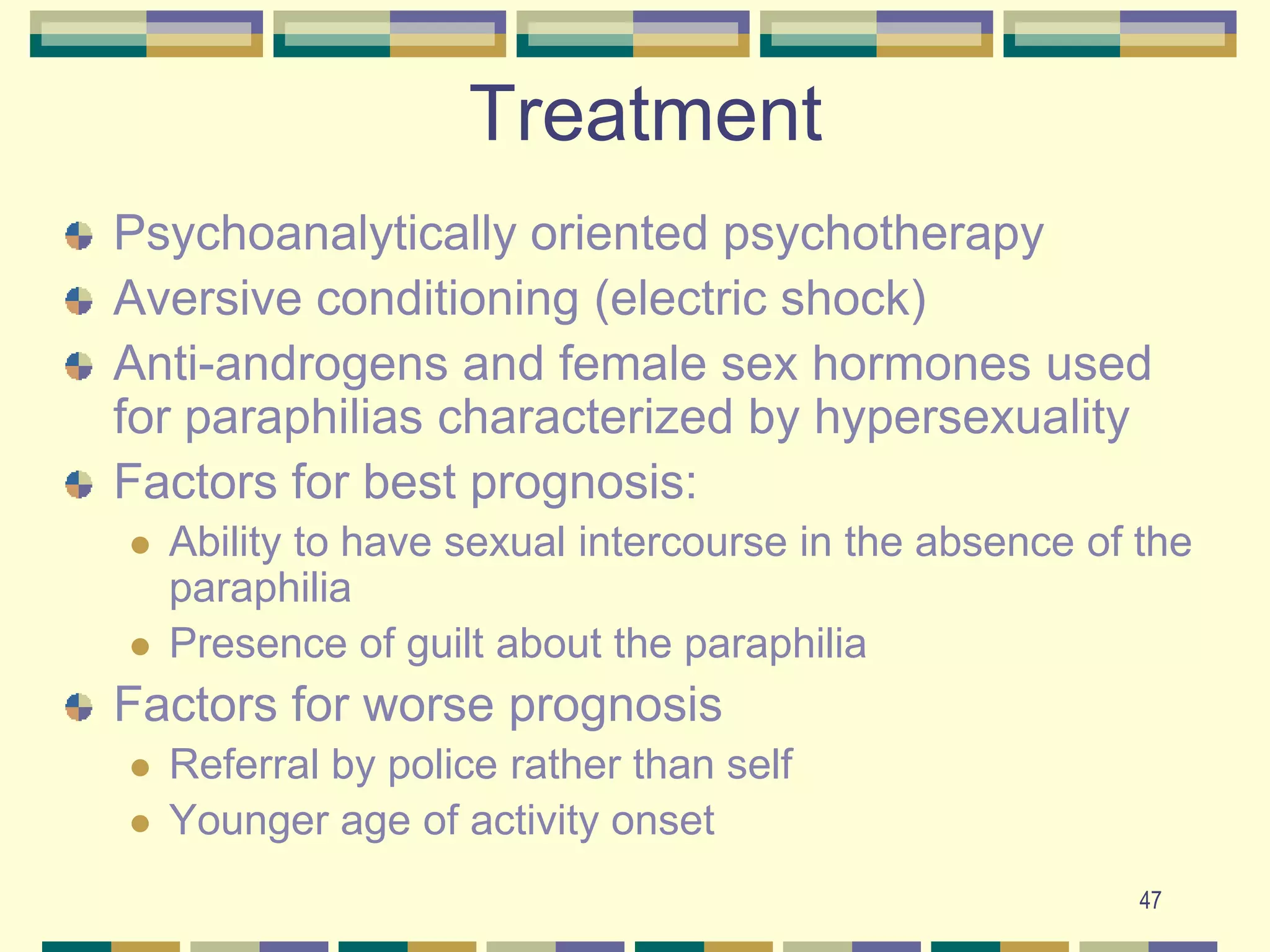 Treatment

Psychoanalytically oriented psychotherapy

Aversive conditioning (electric shock)

Anti-androgens and female sex hormones used for paraphilias characterized by hypersexuality

Factors for best prognosis:

Ability to have sexual intercourse in the absence of the paraphilia

Presence of guilt about the paraphilia

Factors for worse prognosis

Referral by police rather than self

Younger age of activity onset

47